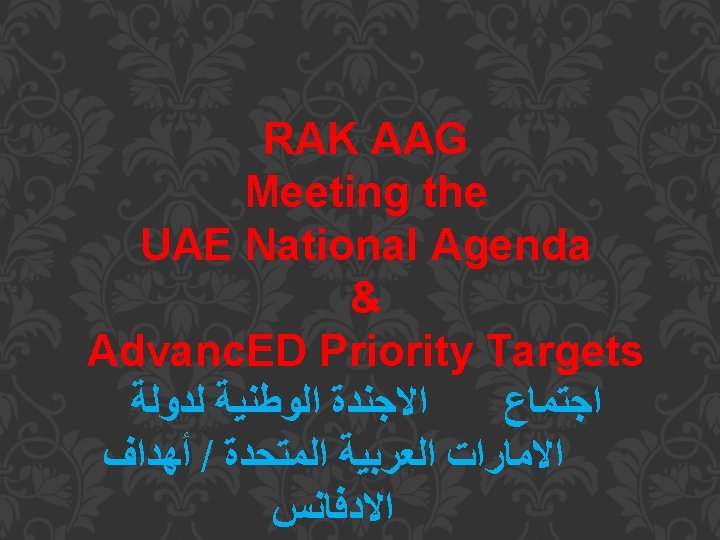 RAK AAG
Meeting the
UAE National Agenda
&
AdvancED Priority Targets
اجتماع الاجندة الوطنية لدولة الامارات العربية المتحدة / أهداف الادفانس